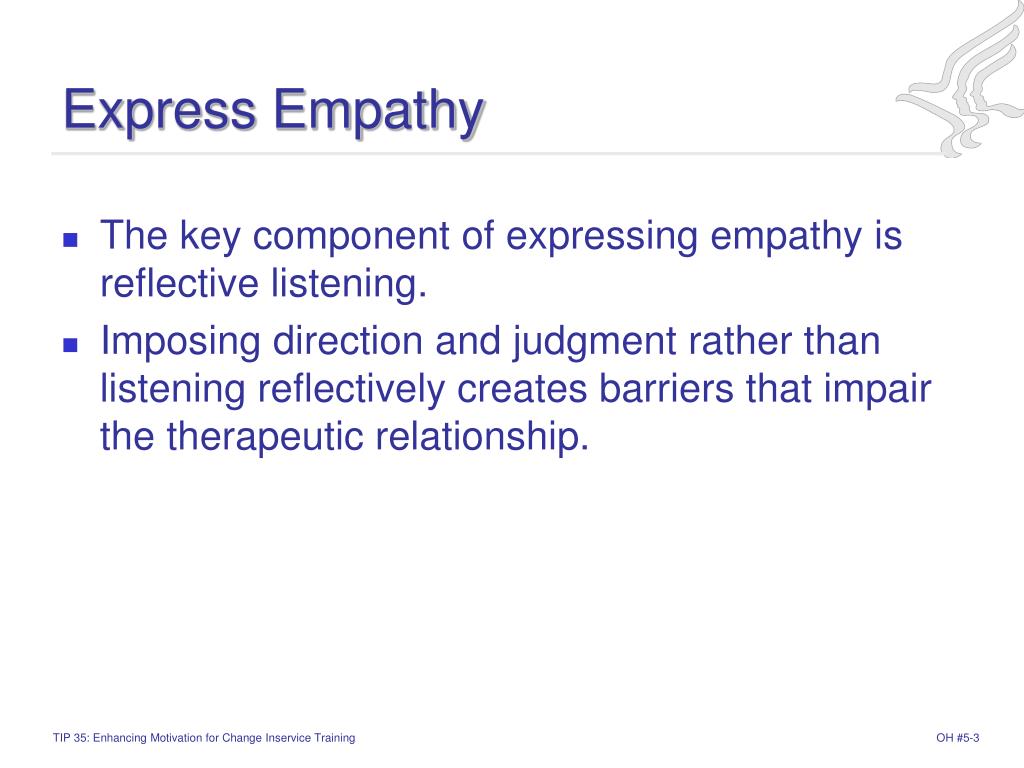 Express Empathy

- The key component of expressing empathy is reflective listening.
- Imposing direction and judgment rather than listening reflectively creates barriers that impair the therapeutic relationship.

TIP 35: Enhancing Motivation for Change Inservice Training

OH #5-3